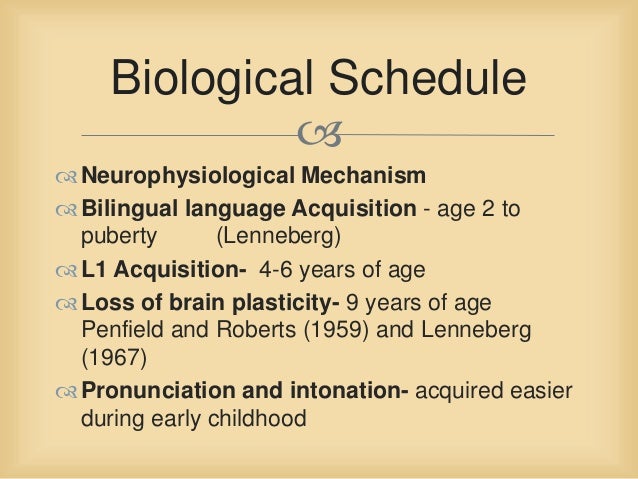 Biological Schedule

Neurophysiological Mechanism

Bilingual language Acquisition - age 2 to puberty (Lenneberg)

L1 Acquisition- 4-6 years of age

Loss of brain plasticity- 9 years of age Penfield and Roberts (1959) and Lenneberg (1967)

Pronunciation and intonation- acquired easier during early childhood